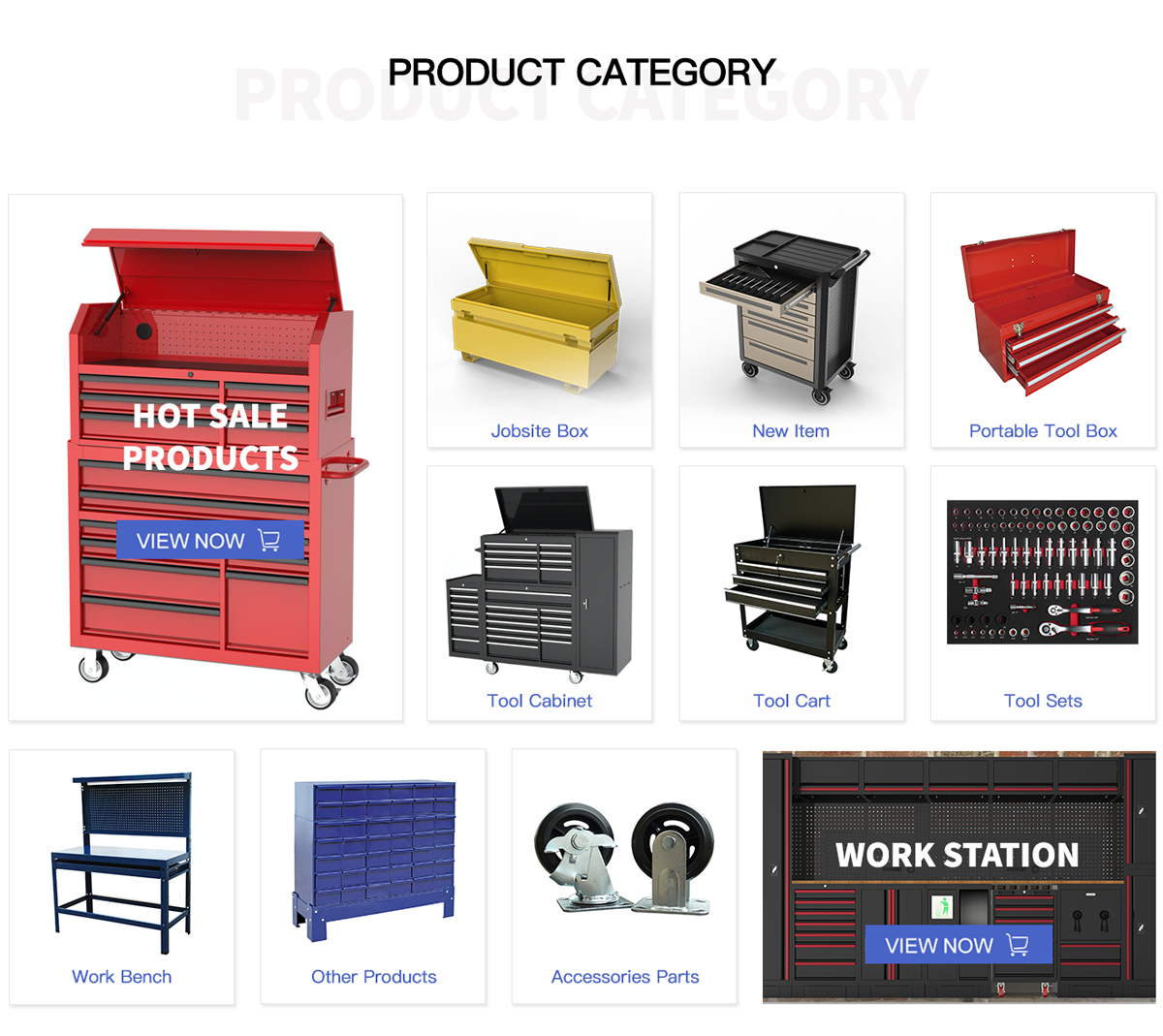 PRODUCT CATEGORY
PRODUCT CATEGORY

HOT SALE PRODUCTS
VIEW NOW

Jobsite Box

New Item

Portable Tool Box

Tool Cabinet

Tool Cart

Tool Sets

Work Bench

Other Products

Accessories Parts

WORK STATION
VIEW NOW